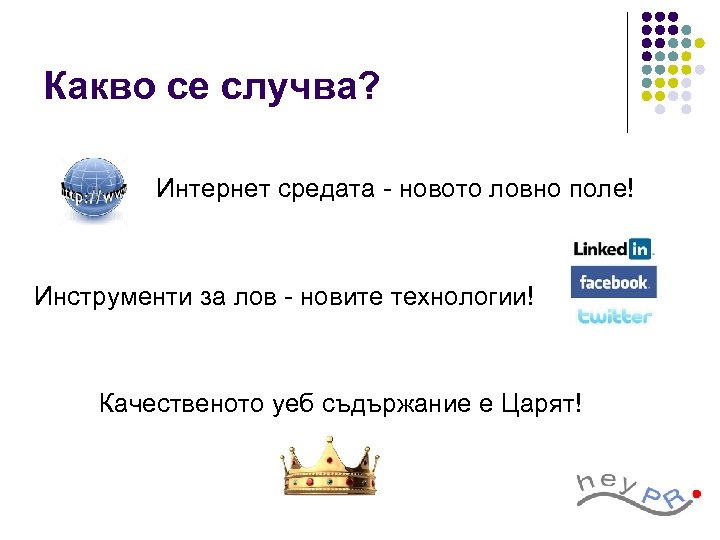 Какво се случва?

http://www

Интернет средата - новото ловно поле!

Linked in

facebook

twitter

Инструменти за лов - новите технологии!

Качественото уеб съдържание е Царят!

hey PR